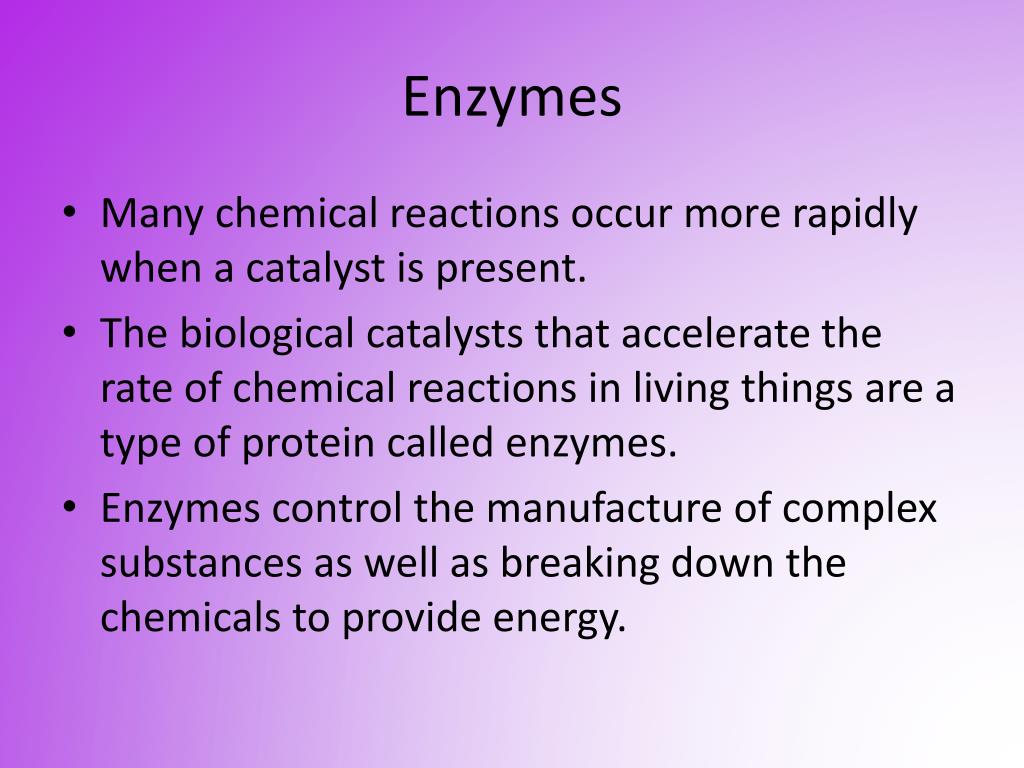 Enzymes

• Many chemical reactions occur more rapidly when a catalyst is present.
• The biological catalysts that accelerate the rate of chemical reactions in living things are a type of protein called enzymes.
• Enzymes control the manufacture of complex substances as well as breaking down the chemicals to provide energy.